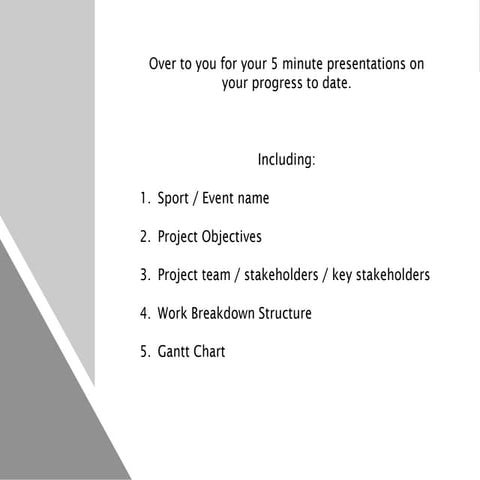 Over to you for your 5 minute presentations on your progress to date.

Including:

1. Sport / Event name

2. Project Objectives

3. Project team / stakeholders / key stakeholders

4. Work Breakdown Structure

5. Gantt Chart